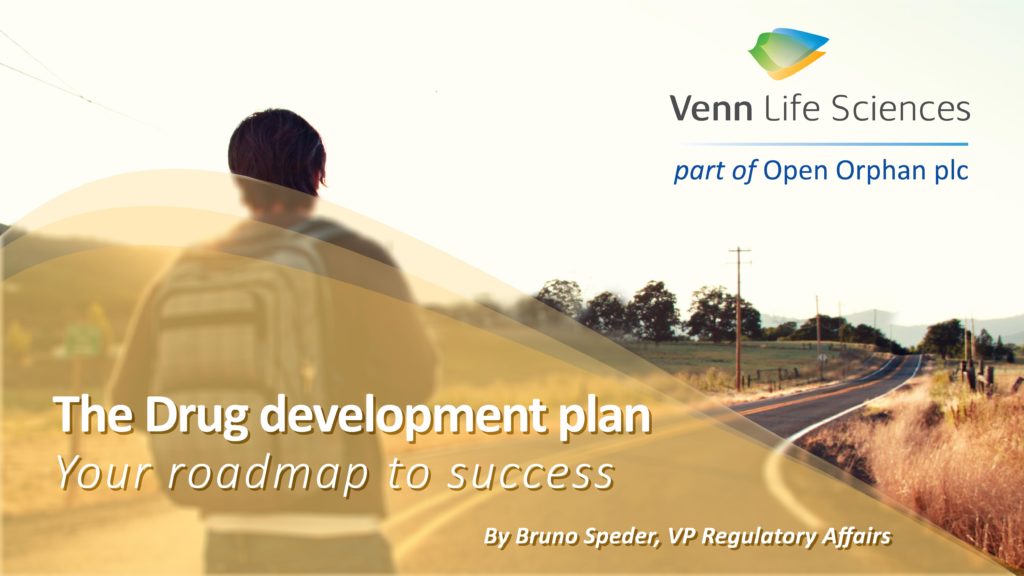 Venn Life Sciences

part of Open Orphan plc

The Drug development plan

Your roadmap to success

By Bruno Speder, VP Regulatory Affairs